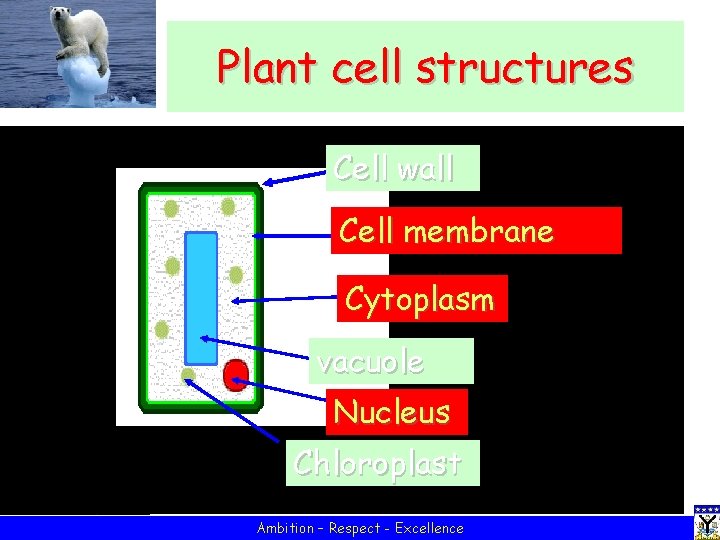 Plant cell structures

Cell wall

Cell membrane

Cytoplasm

vacuole

Nucleus

Chloroplast

Ambition - Respect - Excellence